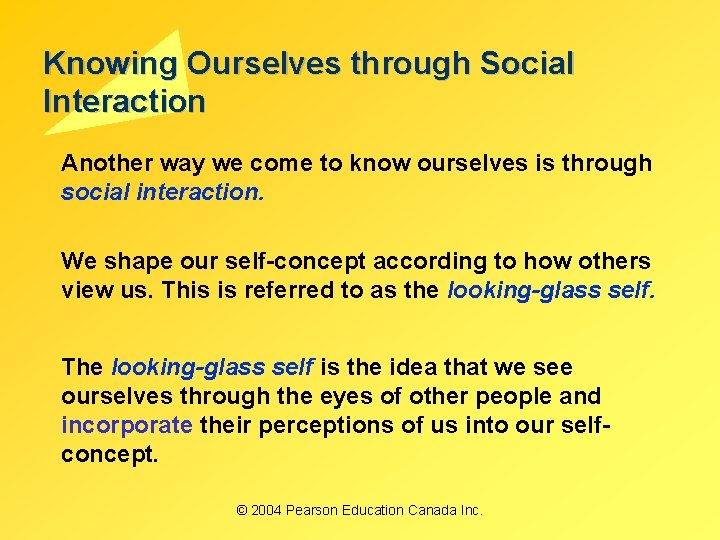 Knowing Ourselves through Social Interaction

Another way we come to know ourselves is through social interaction.

We shape our self-concept according to how others view us. This is referred to as the looking-glass self.

The looking-glass self is the idea that we see ourselves through the eyes of other people and incorporate their perceptions of us into our self-concept.

© 2004 Pearson Education Canada Inc.